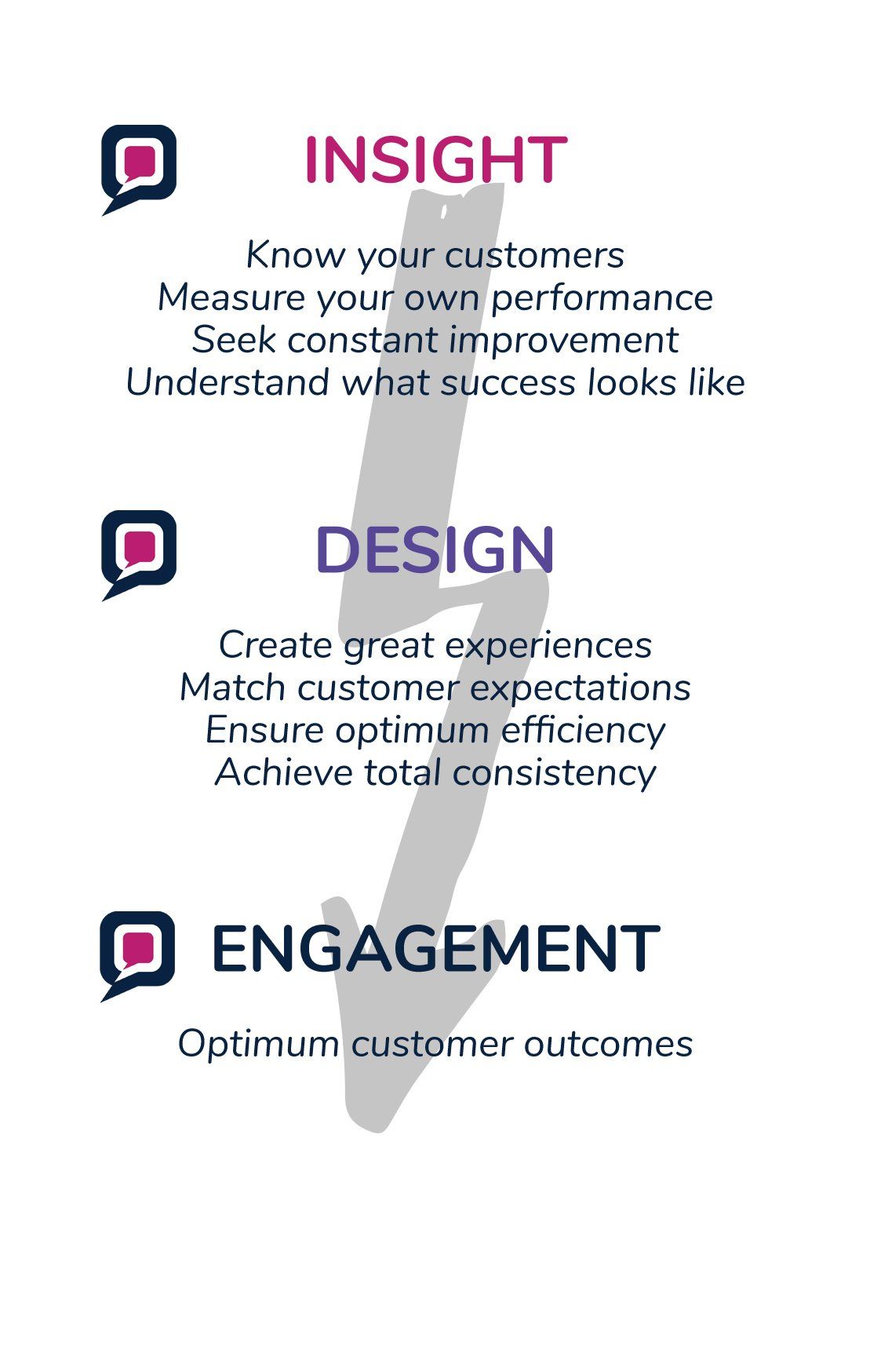 INSIGHT

Know your customers
Measure your own performance
Seek constant improvement
Understand what success looks like

DESIGN

Create great experiences
Match customer expectations
Ensure optimum efficiency
Achieve total consistency

ENGAGEMENT

Optimum customer outcomes